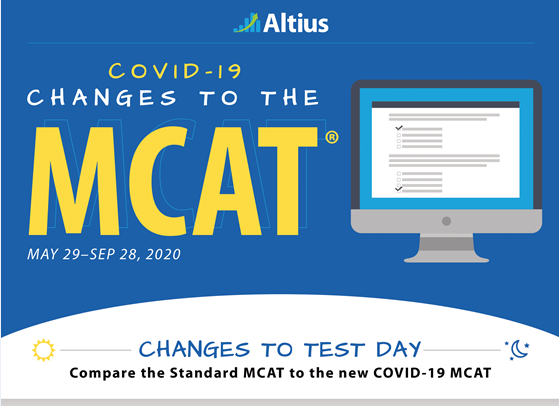 Altius

COVID-19
CHANGES TO THE
MCAT®

MAY 29–SEP 28, 2020

CHANGES TO TEST DAY
Compare the Standard MCAT to the new COVID-19 MCAT